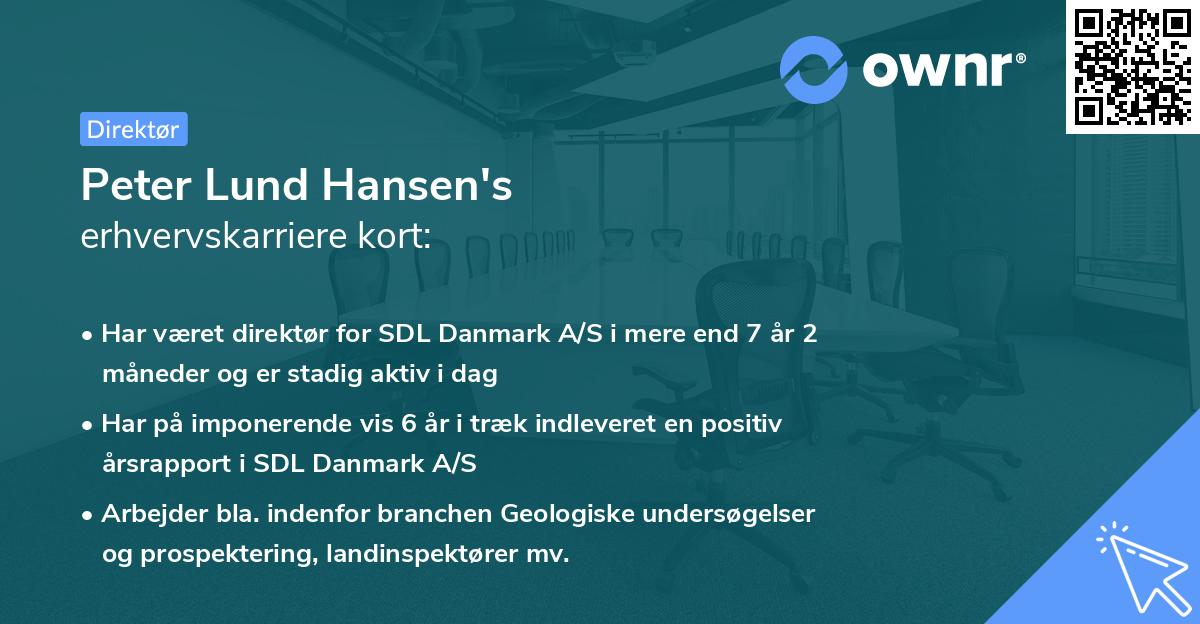 ownr®

Direktør

Peter Lund Hansen's
erhvervskarriere kort:

• Har været direktør for SDL Danmark A/S i mere end 7 år 2 måneder og er stadig aktiv i dag

• Har på imponerende vis 6 år i træk indleveret en positiv årsrapport i SDL Danmark A/S

• Arbejder bla. indenfor branchen Geologiske undersøgelser og prospektering, landinspektører mv.